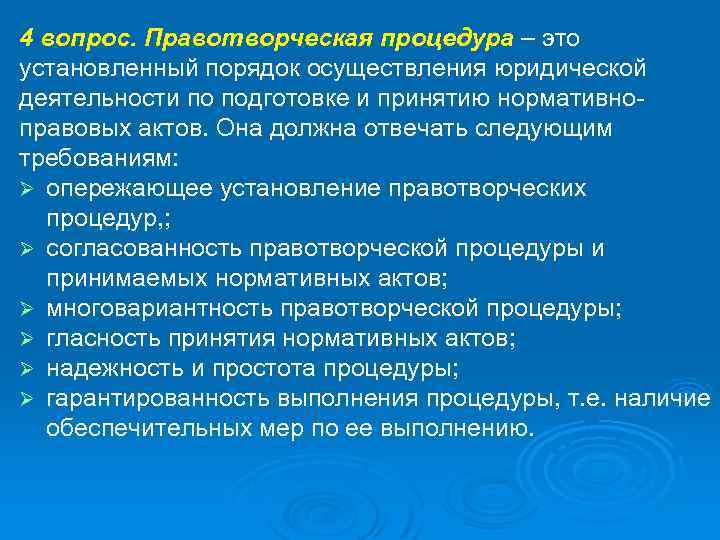 4 вопрос. Правотворческая процедура – это установленный порядок осуществления юридической деятельности по подготовке и принятию нормативно-правовых актов. Она должна отвечать следующим требованиям:

➢ опережающее установление правотворческих процедур,;
➢ согласованность правотворческой процедуры и принимаемых нормативных актов;
➢ многовариантность правотворческой процедуры;
➢ гласность принятия нормативных актов;
➢ надежность и простота процедуры;
➢ гарантированность выполнения процедуры, т.е. наличие обеспечительных мер по ее выполнению.